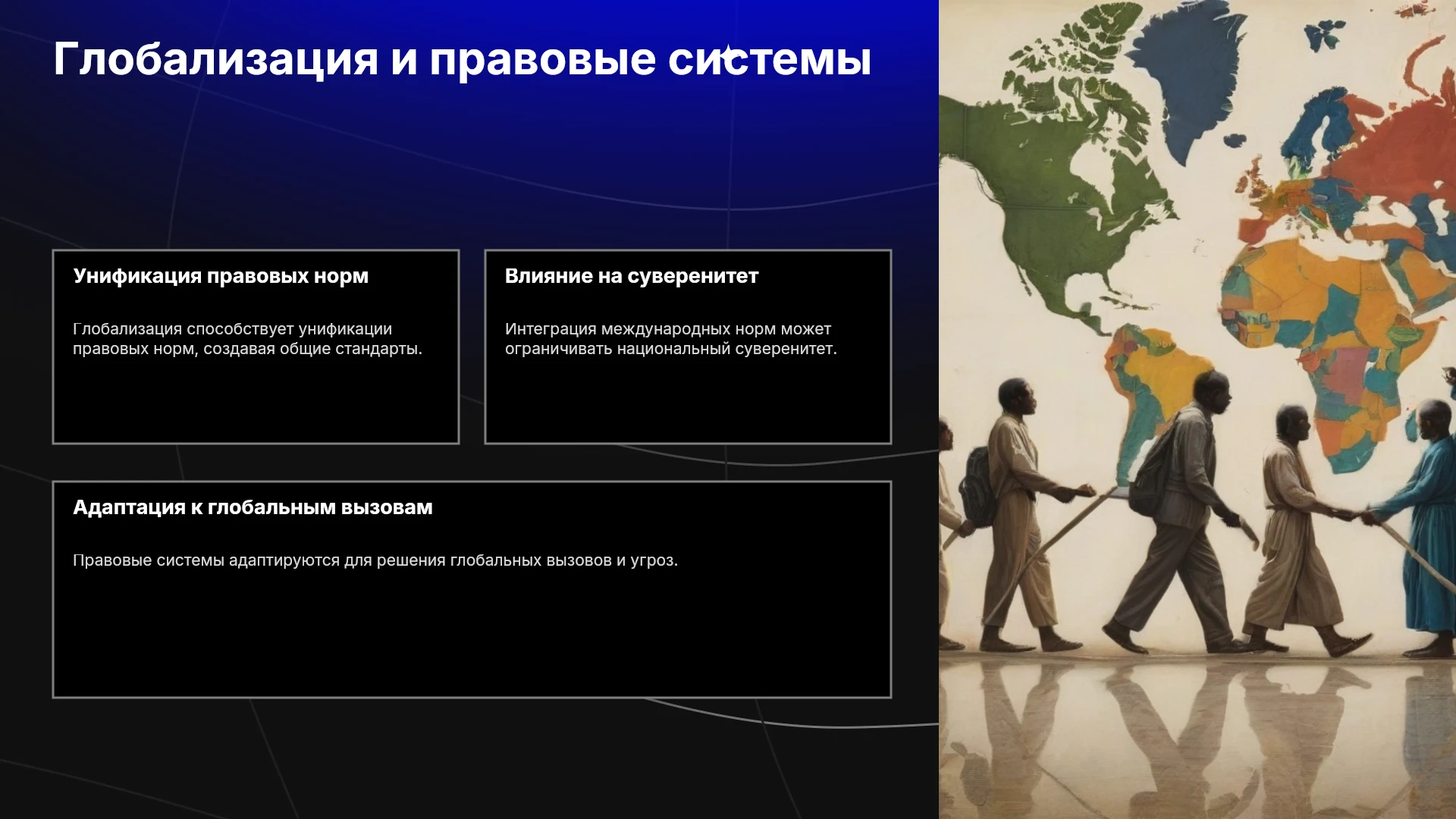 Глобализация и правовые системы

Унификация правовых норм

Глобализация способствует унификации правовых норм, создавая общие стандарты.

Влияние на суверенитет

Интеграция международных норм может ограничивать национальный суверенитет.

Адаптация к глобальным вызовам

Правовые системы адаптируются для решения глобальных вызовов и угроз.